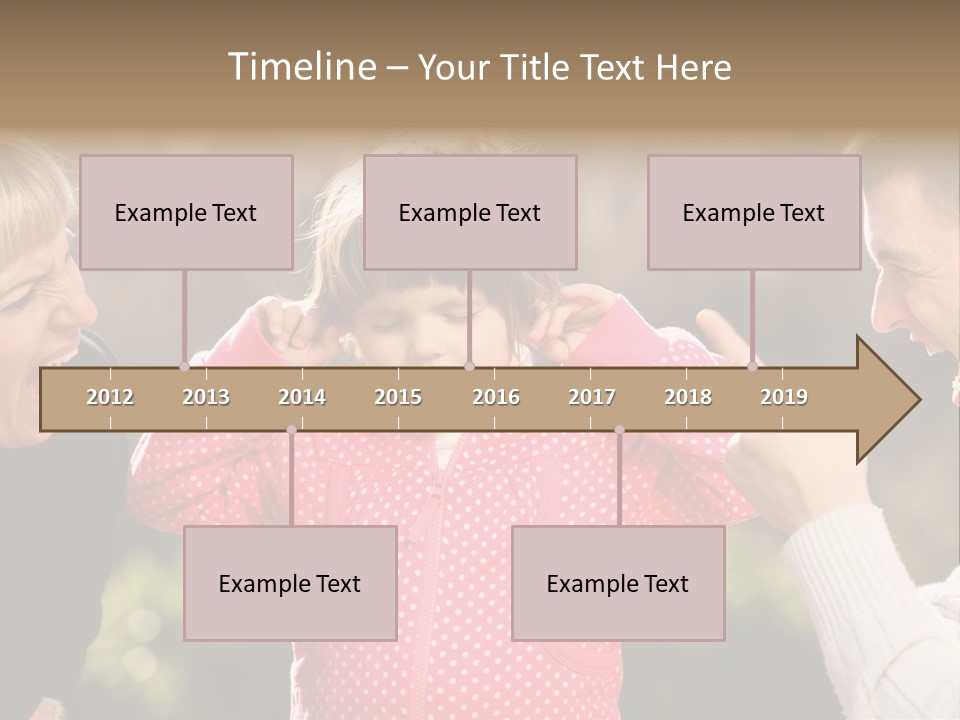 Timeline – Your Title Text Here

Example Text

Example Text

Example Text

2012 2013 2014 2015 2016 2017 2018 2019

Example Text

Example Text